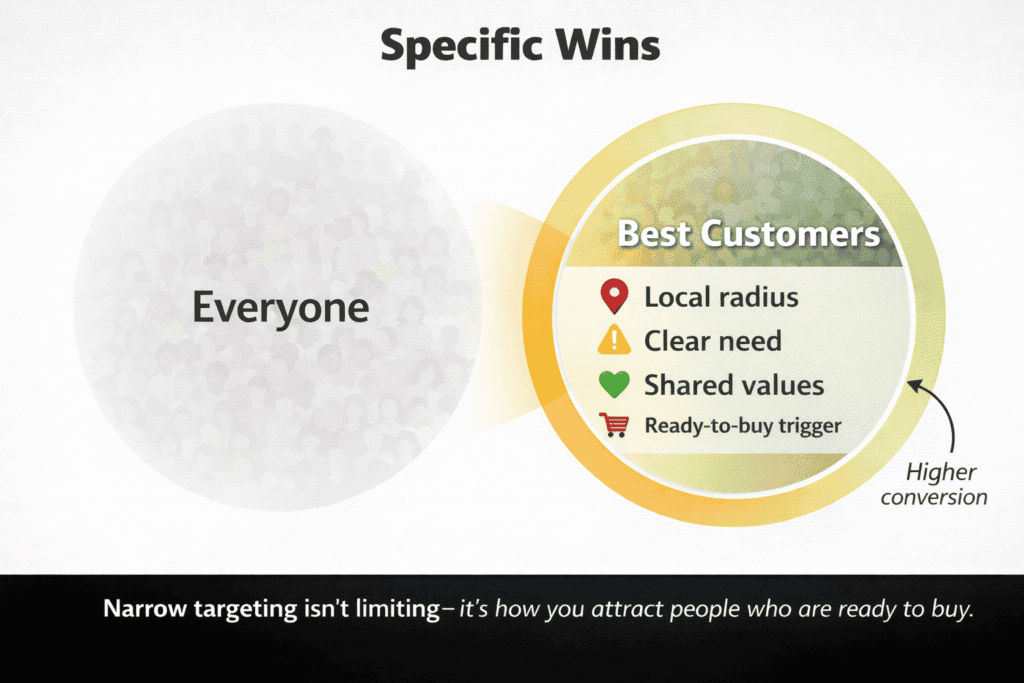 Specific Wins

Everyone

Best Customers

Local radius

Clear need

Shared values

Ready-to-buy trigger

Higher conversion

Narrow targeting isn't limiting– it's how you attract people who are ready to buy.